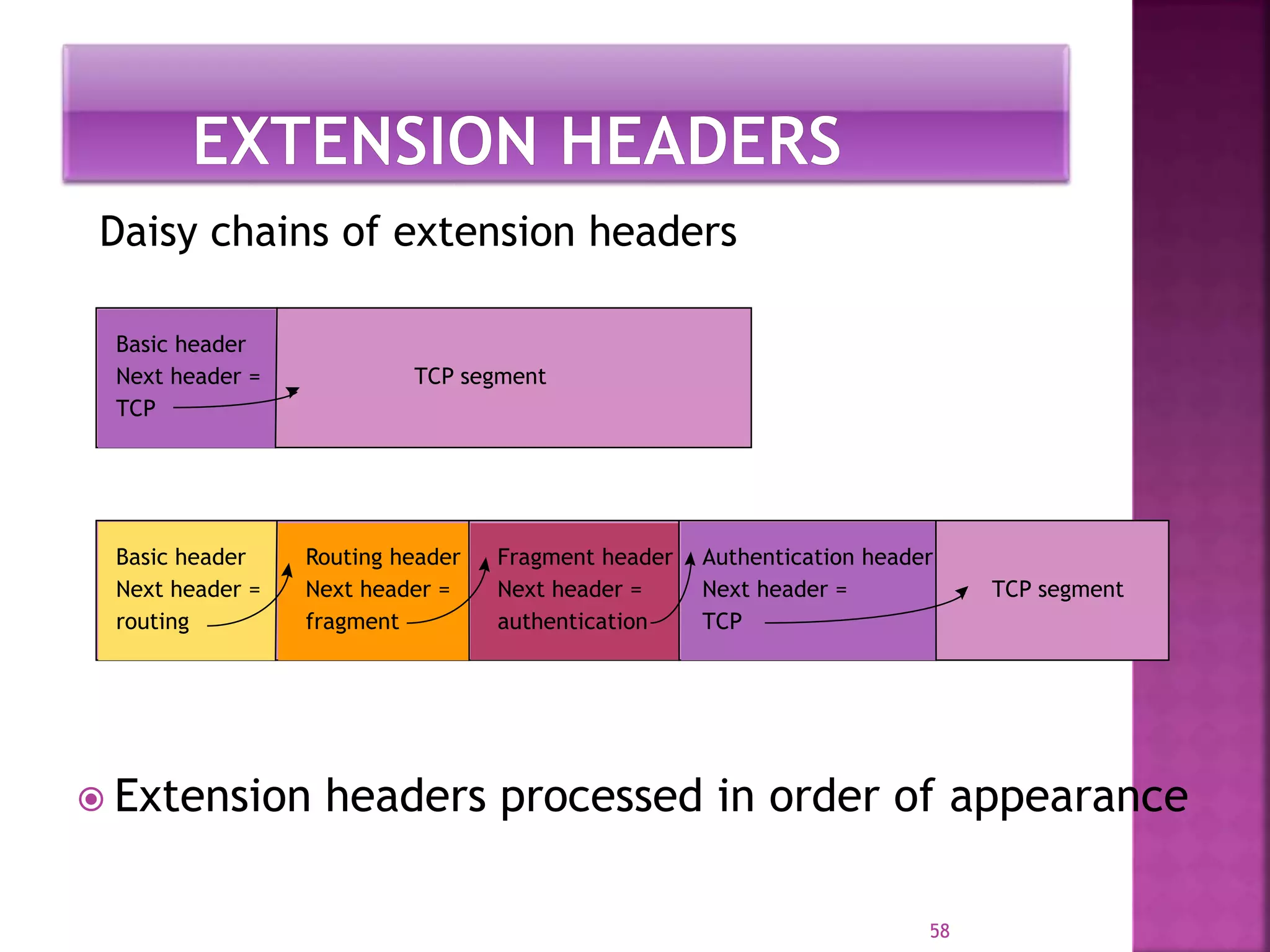 EXTENSION HEADERS

Daisy chains of extension headers

Basic header
Next header =
TCP

TCP segment

Basic header
Next header =
routing

Routing header
Next header =
fragment

Fragment header
Next header =
authentication

Authentication header
Next header =
TCP

TCP segment

Extension headers processed in order of appearance

58